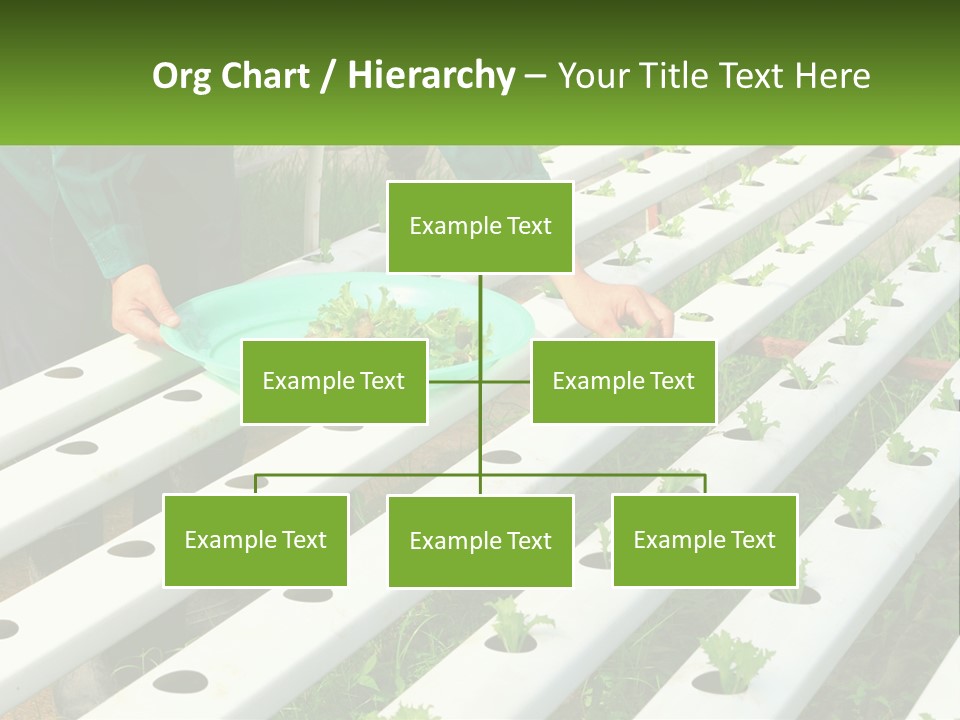 Org Chart / Hierarchy – Your Title Text Here

Example Text

Example Text

Example Text

Example Text

Example Text

Example Text